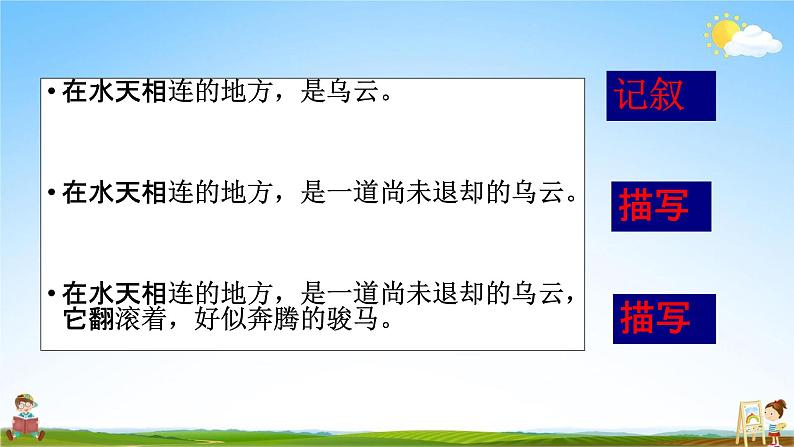 • 在水天相连的地方，是乌云。

• 在水天相连的地方，是一道尚未退却的乌云。

• 在水天相连的地方，是一道尚未退却的乌云，它翻滚着，好似奔腾的骏马。

记叙

描写

描写